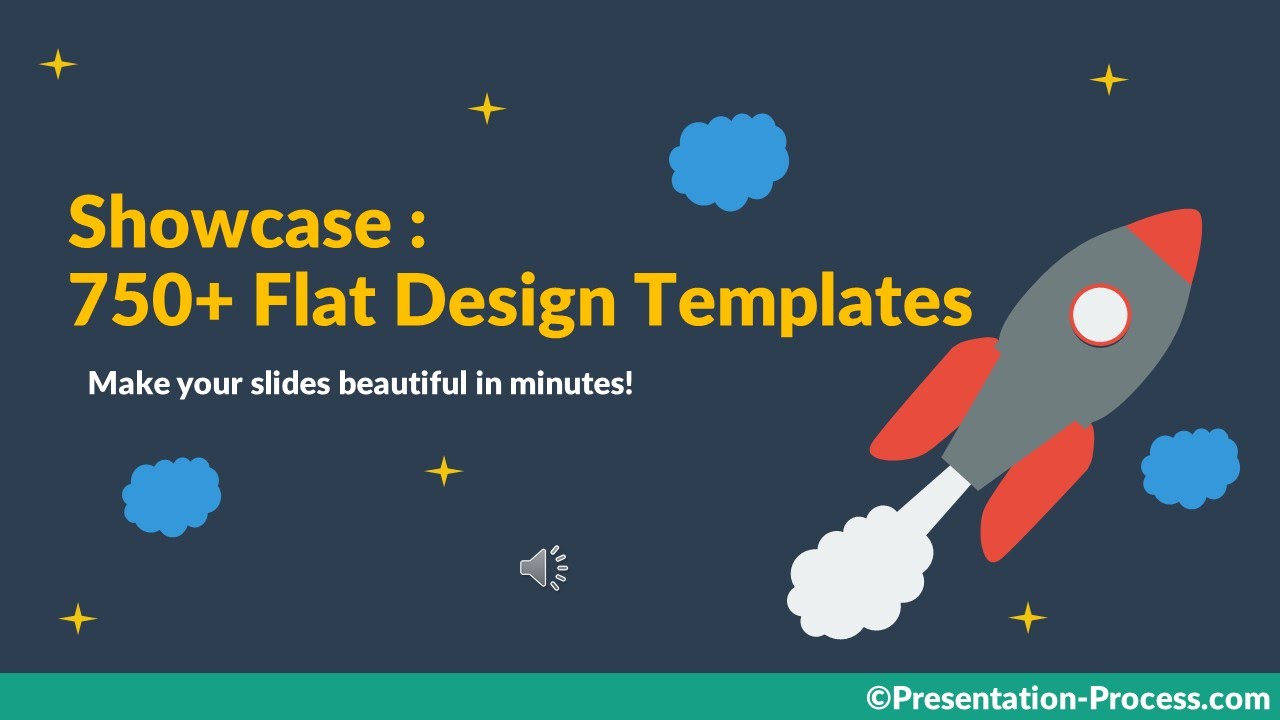 Showcase :
750+ Flat Design Templates

Make your slides beautiful in minutes!

©Presentation-Process.com